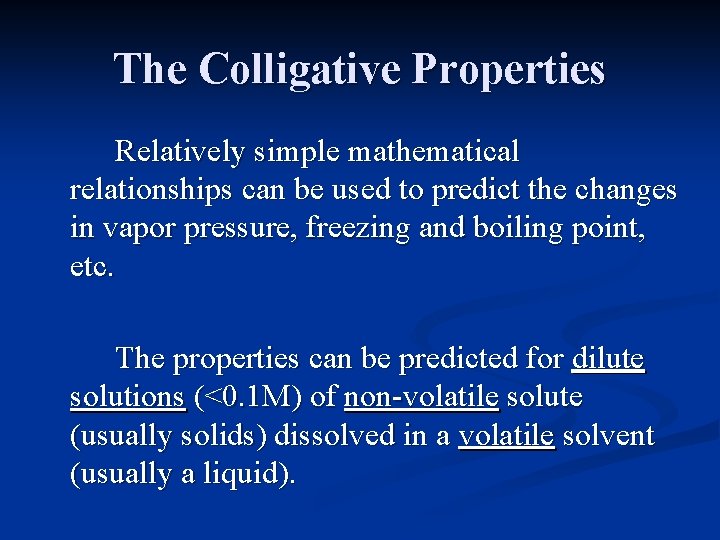 The Colligative Properties

Relatively simple mathematical relationships can be used to predict the changes in vapor pressure, freezing and boiling point, etc.

The properties can be predicted for dilute solutions (<0.1M) of non-volatile solute (usually solids) dissolved in a volatile solvent (usually a liquid).